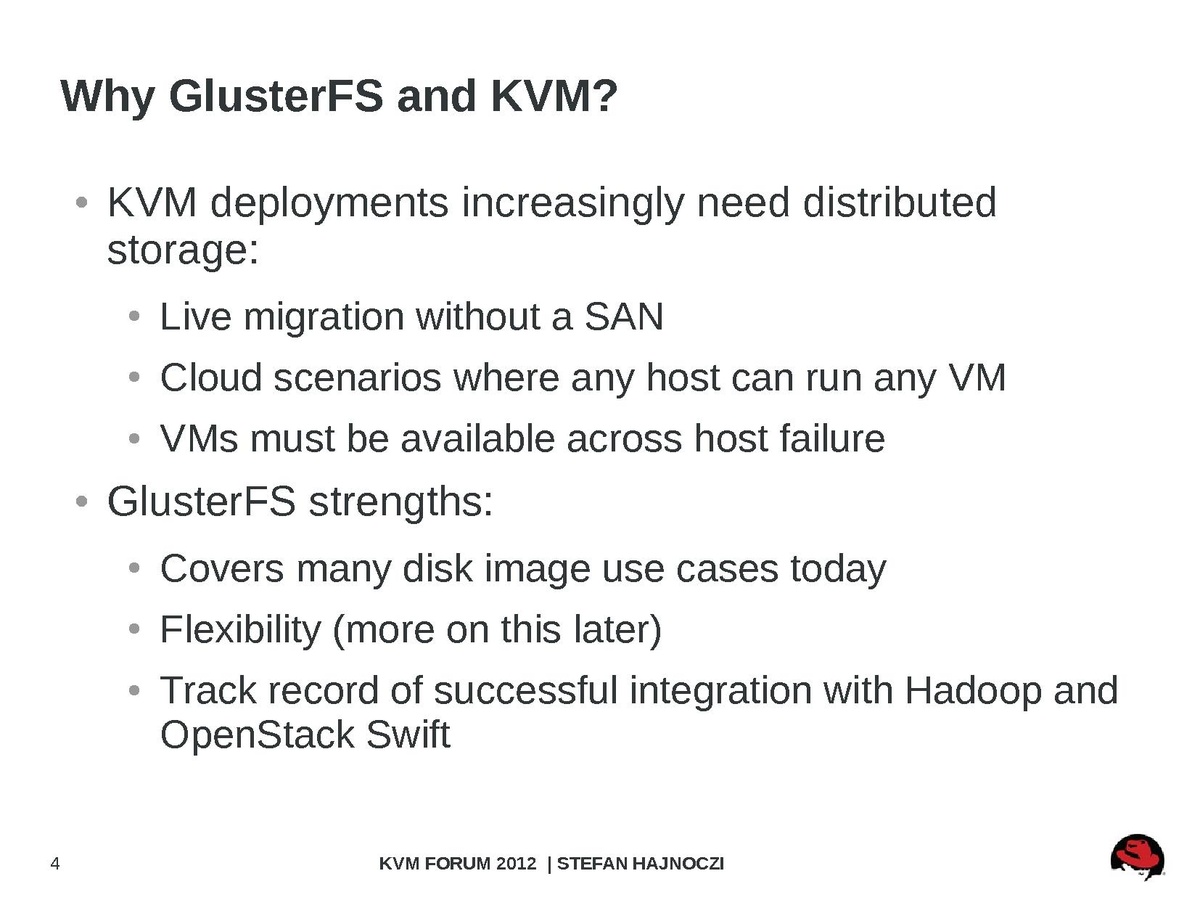 Why GlusterFS and KVM?

• KVM deployments increasingly need distributed storage:

• Live migration without a SAN

• Cloud scenarios where any host can run any VM

• VMs must be available across host failure

• GlusterFS strengths:

• Covers many disk image use cases today

• Flexibility (more on this later)

• Track record of successful integration with Hadoop and OpenStack Swift

4

KVM FORUM 2012 | STEFAN HAJNOCZI